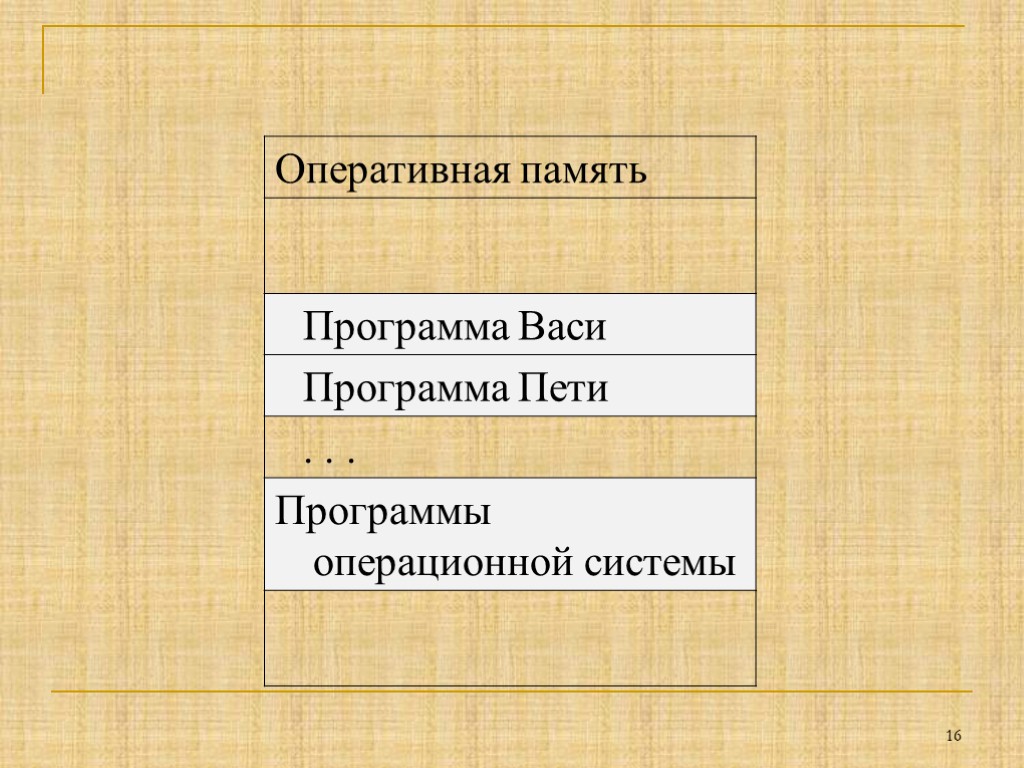 | Оперативная память |
|---|
| |
| Программа Васи |
| Программа Пети |
| . . . |
| Программы операционной системы |
| |

16